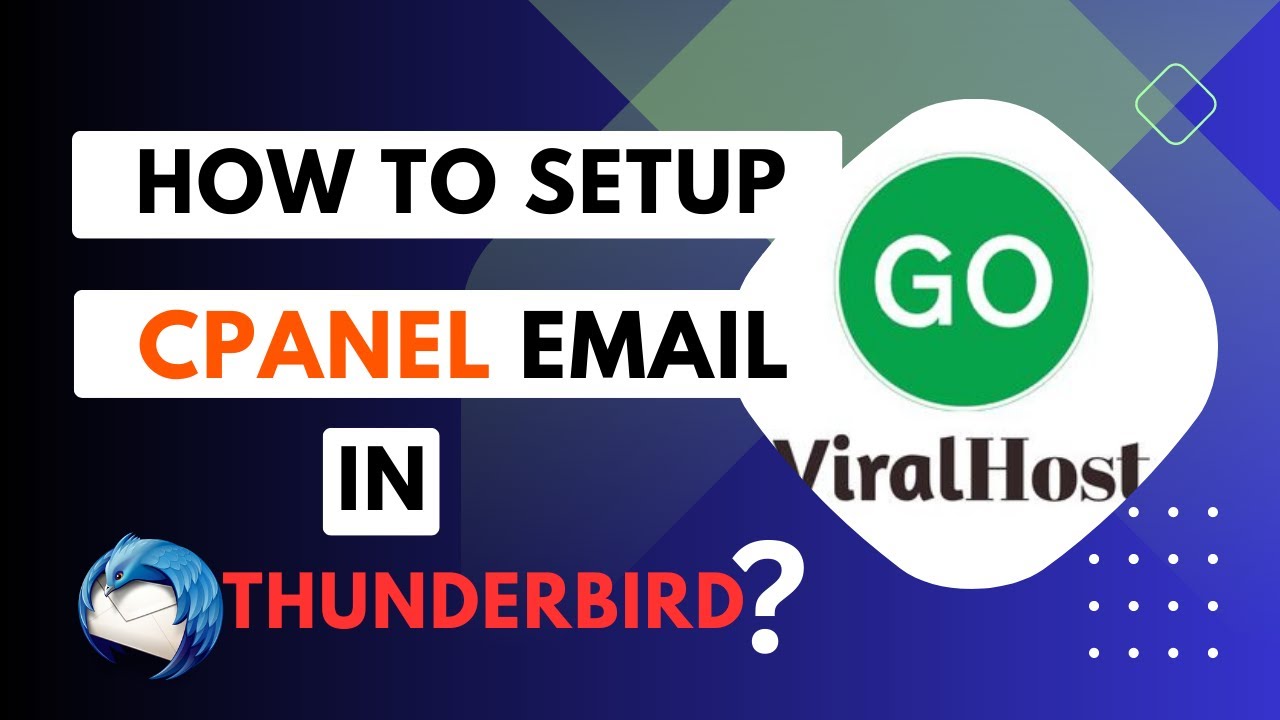 HOW TO SETUP
CPANEL EMAIL
IN
THUNDERBIRD?

GO
ViralHost